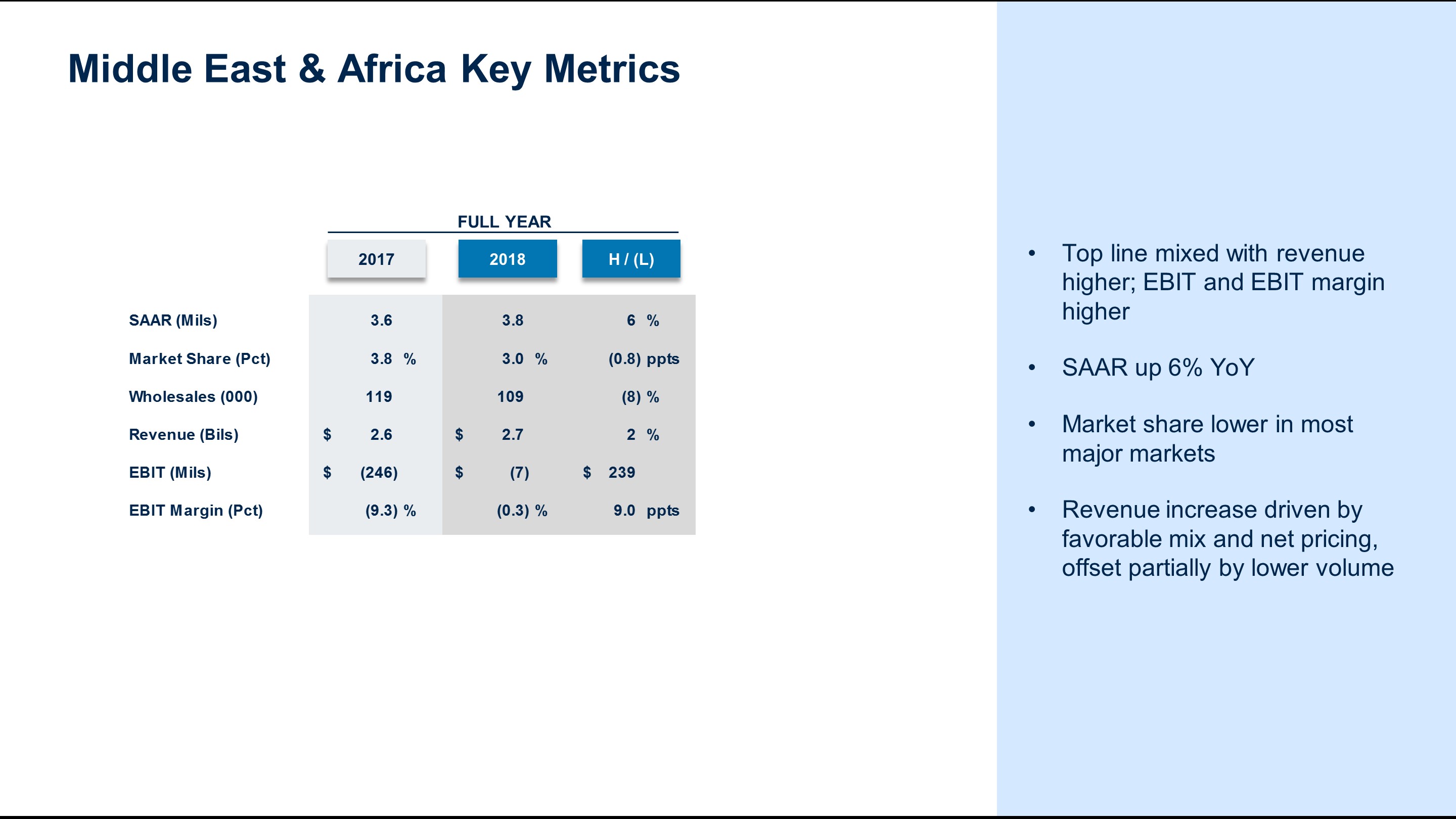 Middle East & Africa Key Metrics

FULL YEAR

| | 2017 | 2018 | H / (L) |
|---|---|---|---|
| SAAR (Mils) | 3.6 | 3.8 | 6 % |
| Market Share (Pct) | 3.8 % | 3.0 % | (0.8) ppts |
| Wholesales (000) | 119 | 109 | (8) % |
| Revenue (Bils) | $ 2.6 | $ 2.7 | 2 % |
| EBIT (Mils) | $ (246) | $ (7) | $ 239 |
| EBIT Margin (Pct) | (9.3) % | (0.3) % | 9.0 ppts |

• Top line mixed with revenue higher; EBIT and EBIT margin higher

• SAAR up 6% YoY

• Market share lower in most major markets

• Revenue increase driven by favorable mix and net pricing, offset partially by lower volume